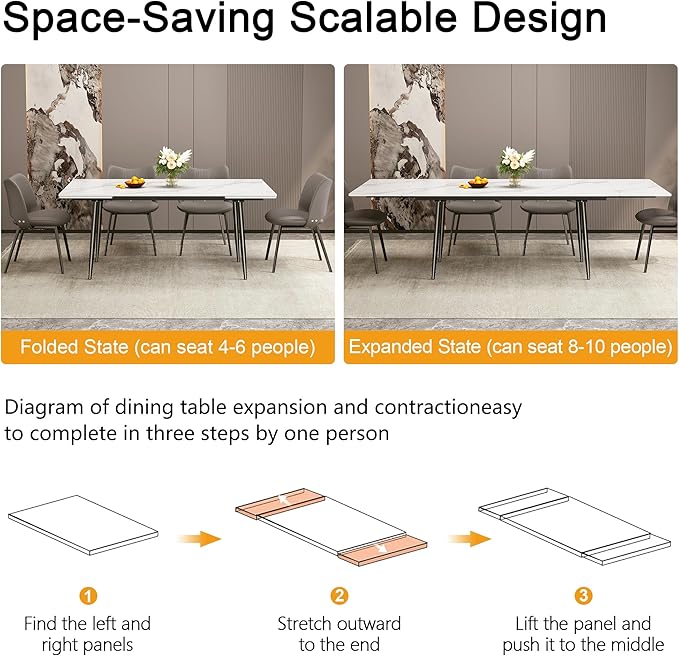 Space-Saving Scalable Design

Folded State (can seat 4-6 people)

Expanded State (can seat 8-10 people)

Diagram of dining table expansion and contractioneasy to complete in three steps by one person

1
Find the left and right panels

2
Stretch outward to the end

3
Lift the panel and push it to the middle